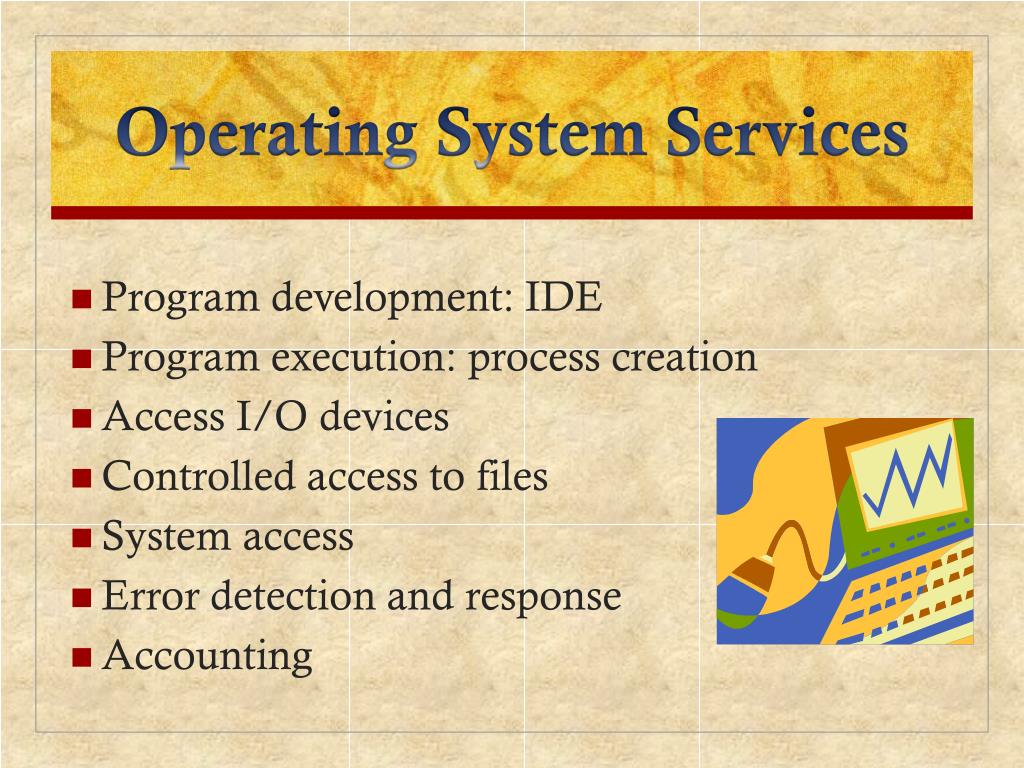 Operating System Services

- Program development: IDE
- Program execution: process creation
- Access I/O devices
- Controlled access to files
- System access
- Error detection and response
- Accounting